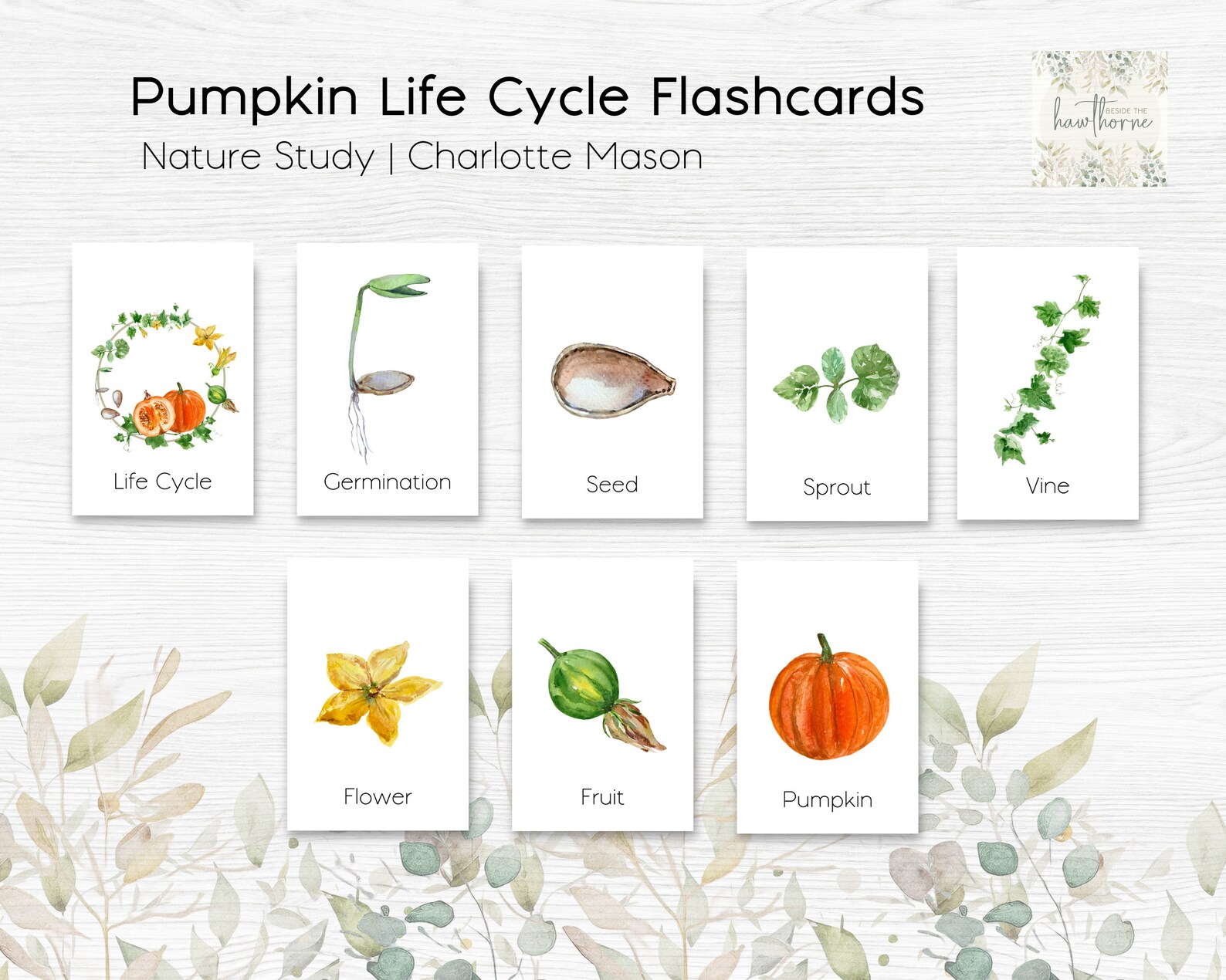 Pumpkin Life Cycle Flashcards
Nature Study | Charlotte Mason

BESIDE THE hawthorne

Life Cycle

Germination

Seed

Sprout

Vine

Flower

Fruit

Pumpkin